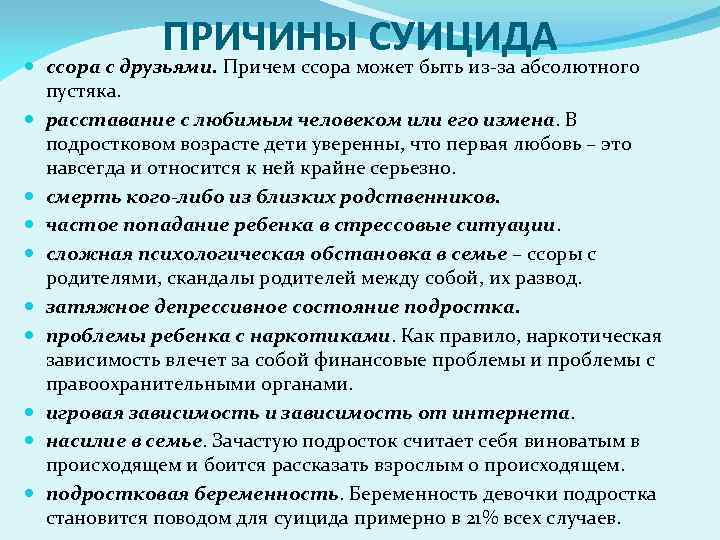 ПРИЧИНЫ СУИЦИДА

- ссора с друзьями. Причем ссора может быть из-за абсолютного пустяка.
- расставание с любимым человеком или его измена. В подростковом возрасте дети уверенны, что первая любовь – это навсегда и относится к ней крайне серьезно.
- смерть кого-либо из близких родственников.
- частое попадание ребенка в стрессовые ситуации.
- сложная психологическая обстановка в семье – ссоры с родителями, скандалы родителей между собой, их развод.
- затяжное депрессивное состояние подростка.
- проблемы ребенка с наркотиками. Как правило, наркотическая зависимость влечет за собой финансовые проблемы и проблемы с правоохранительными органами.
- игровая зависимость и зависимость от интернета.
- насилие в семье. Зачастую подросток считает себя виноватым в происходящем и боится рассказать взрослым о происходящем.
- подростковая беременность. Беременность девочки подростка становится поводом для суицида примерно в 21% всех случаев.